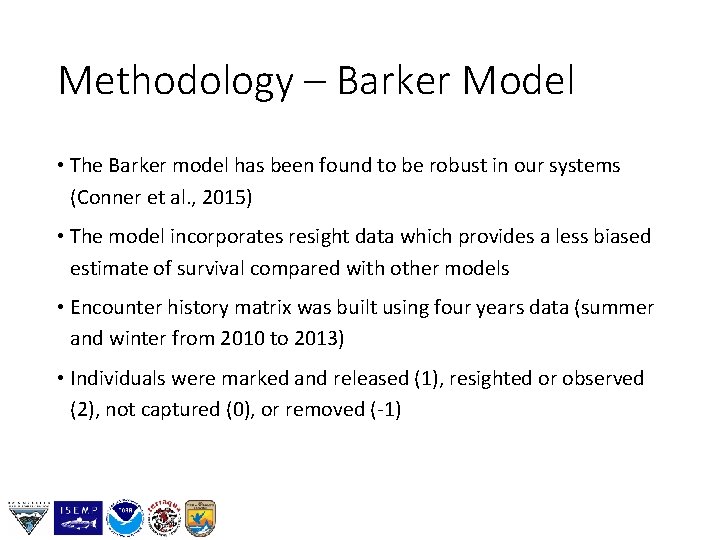 Methodology – Barker Model

• The Barker model has been found to be robust in our systems (Conner et al., 2015)

• The model incorporates resight data which provides a less biased estimate of survival compared with other models

• Encounter history matrix was built using four years data (summer and winter from 2010 to 2013)

• Individuals were marked and released (1), resighted or observed (2), not captured (0), or removed (-1)

ISEMP